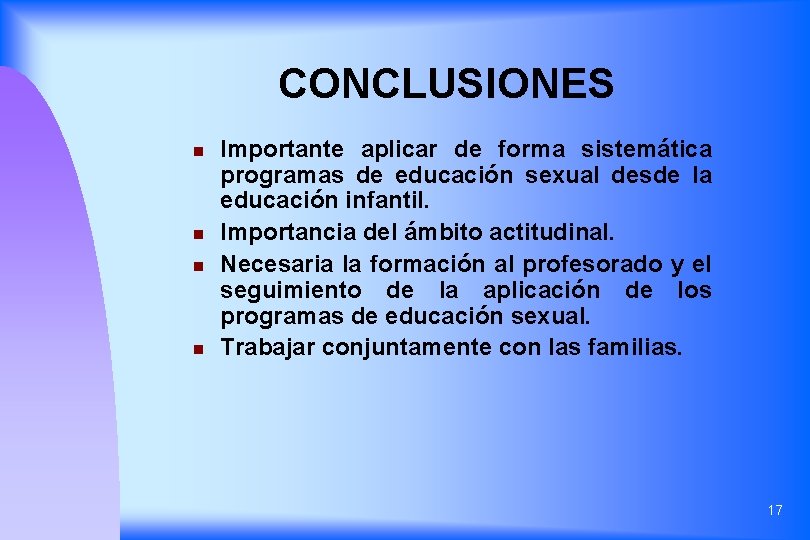 CONCLUSIONES

- Importante aplicar de forma sistemática programas de educación sexual desde la educación infantil.
- Importancia del ámbito actitudinal.
- Necesaria la formación al profesorado y el seguimiento de la aplicación de los programas de educación sexual.
- Trabajar conjuntamente con las familias.

17